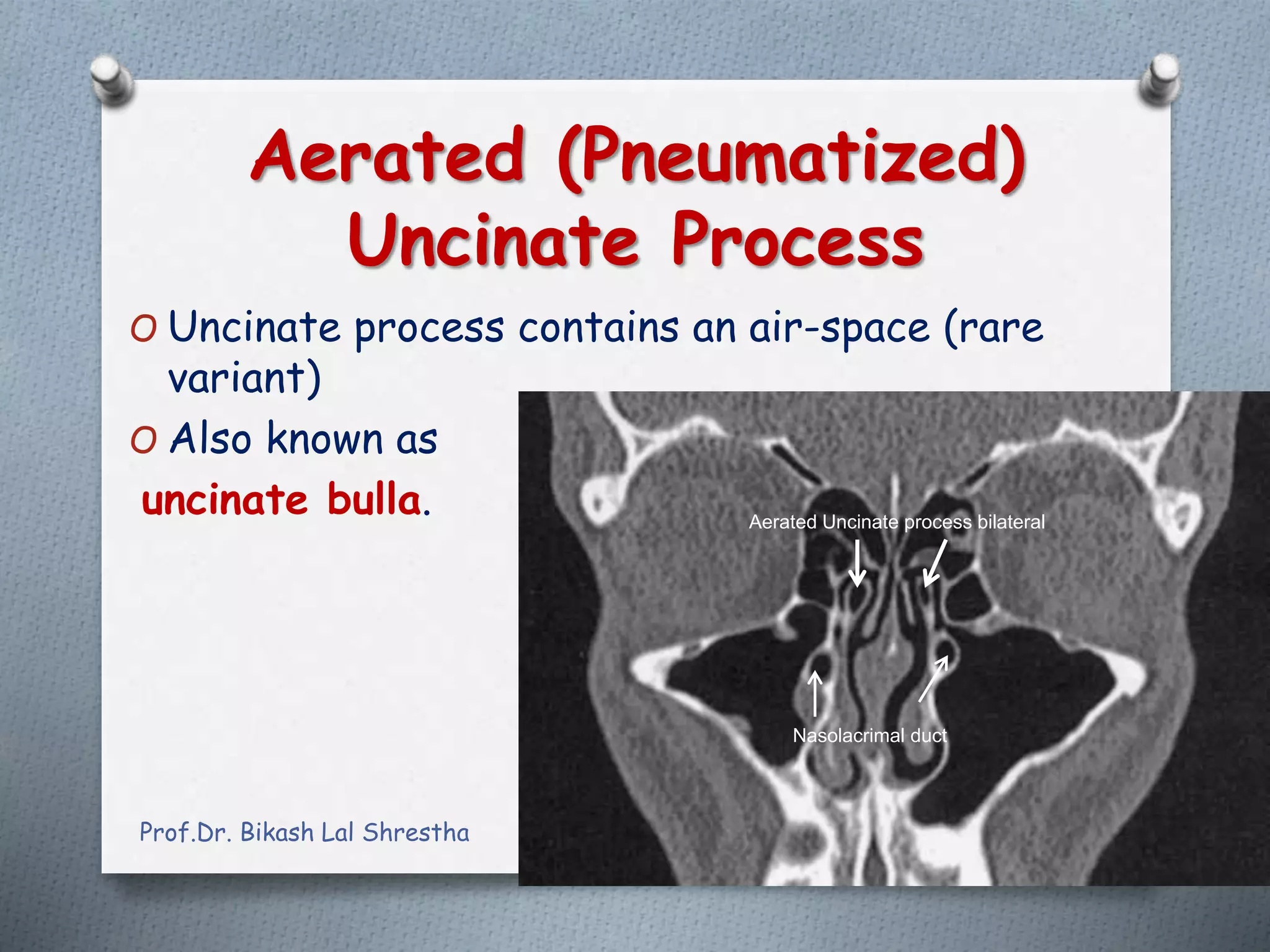 Aerated (Pneumatized) Uncinate Process

O Uncinate process contains an air-space (rare variant)

O Also known as

uncinate bulla.

Aerated Uncinate process bilateral

Nasolacrimal duct

Prof.Dr. Bikash Lal Shrestha